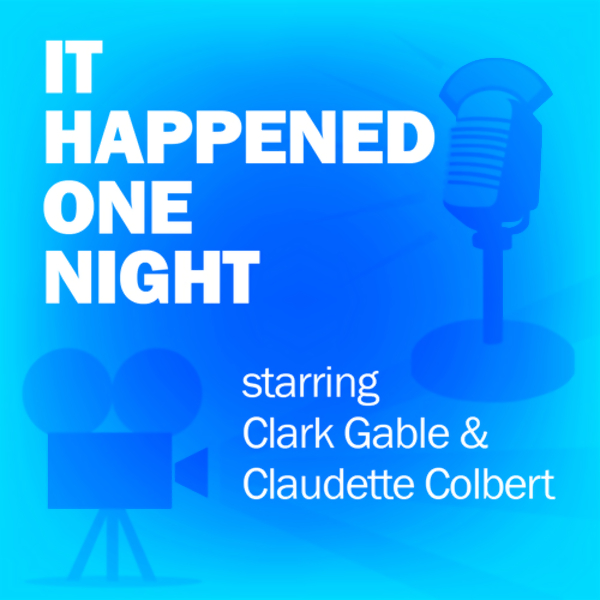 IT HAPPENED ONE NIGHT

starring
Clark Gable &
Claudette Colbert